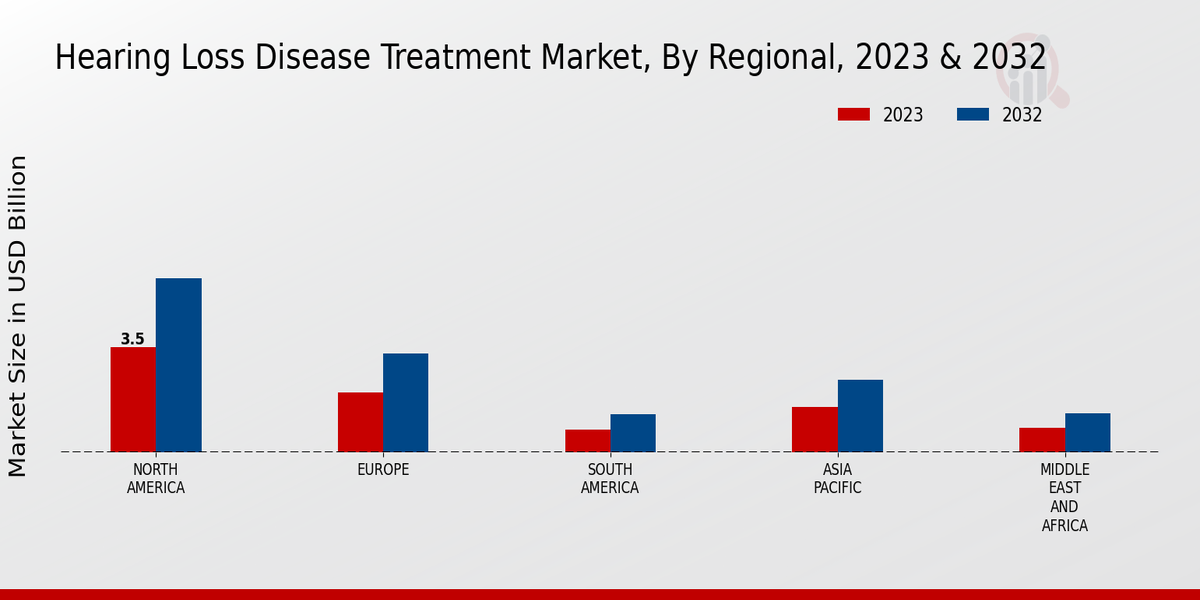 Hearing Loss Disease Treatment Market, By Regional, 2023 & 2032

2023
2032

Market Size in USD Billion

3.5

NORTH AMERICA
EUROPE
SOUTH AMERICA
ASIA PACIFIC
MIDDLE EAST AND AFRICA